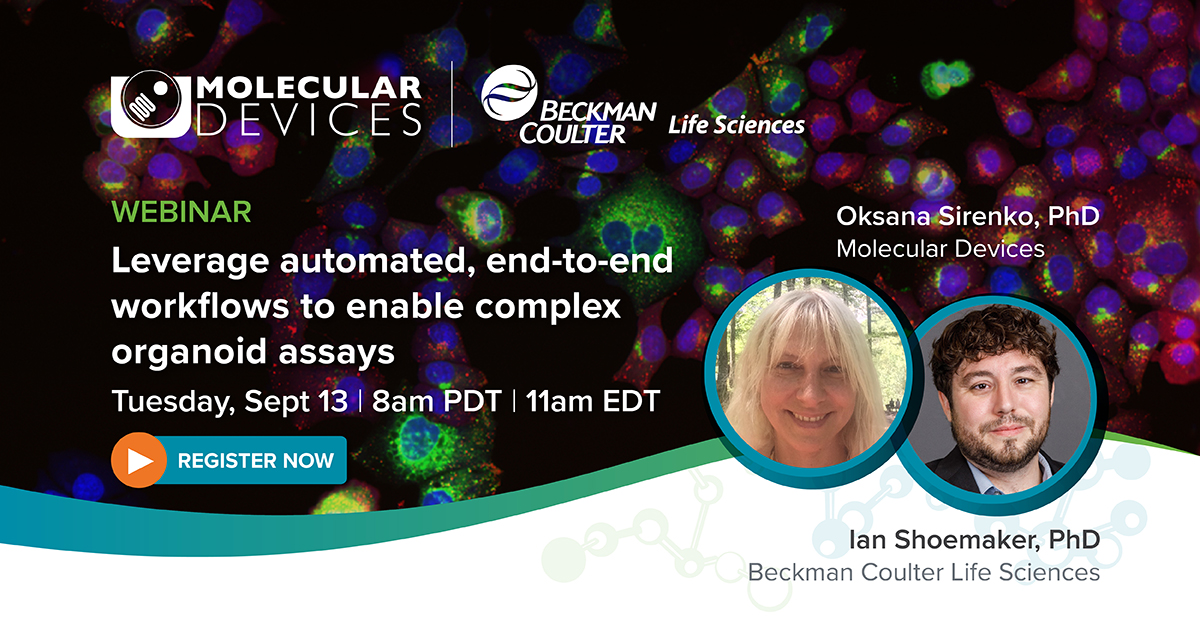 MOLECULAR DEVICES

BECKMAN COULTER Life Sciences

WEBINAR

Leverage automated, end-to-end workflows to enable complex organoid assays

Tuesday, Sept 13 | 8am PDT | 11am EDT

REGISTER NOW

Oksana Sirenko, PhD
Molecular Devices

Ian Shoemaker, PhD
Beckman Coulter Life Sciences